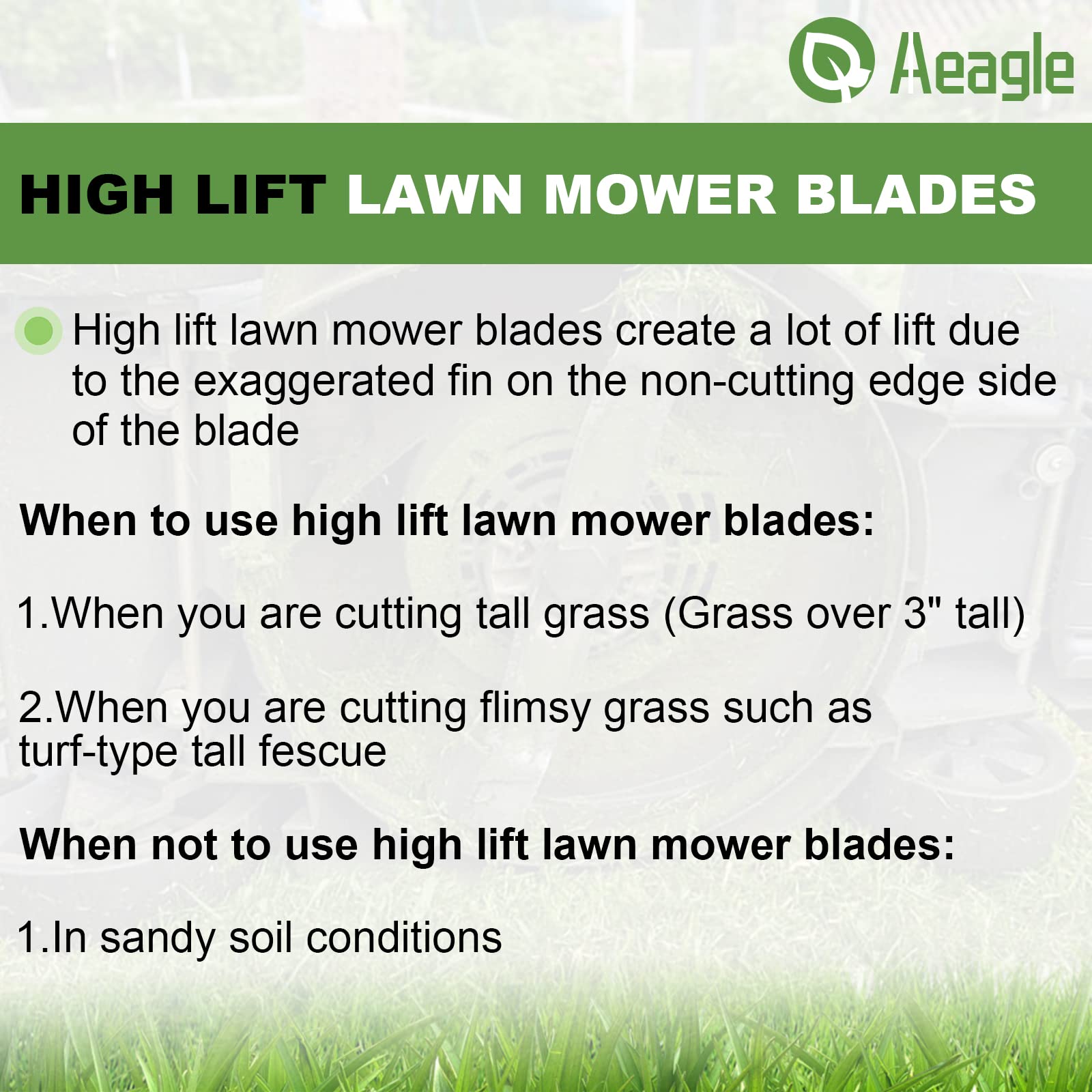 Aeagle

HIGH LIFT LAWN MOWER BLADES

High lift lawn mower blades create a lot of lift due to the exaggerated fin on the non-cutting edge side of the blade

When to use high lift lawn mower blades:

1.When you are cutting tall grass (Grass over 3" tall)

2.When you are cutting flimsy grass such as turf-type tall fescue

When not to use high lift lawn mower blades:

1.In sandy soil conditions